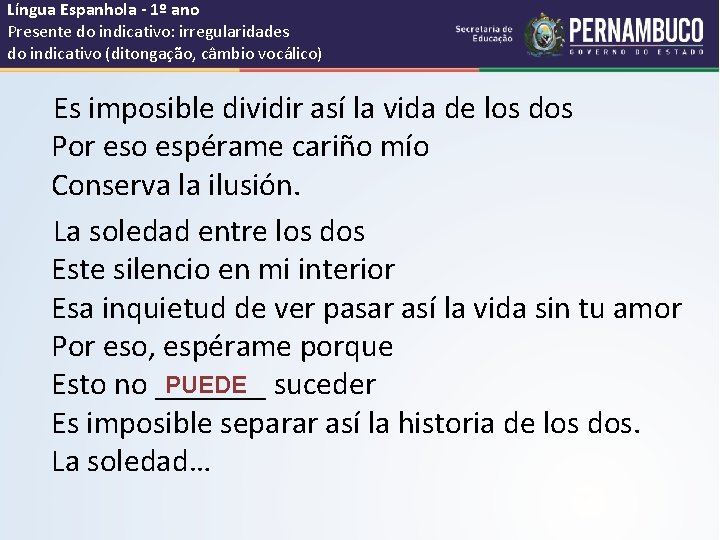 Língua Espanhola - 1º ano
Presente do indicativo: irregularidades do indicativo (ditongação, câmbio vocálico)

Secretaria de Educação
PERNAMBUCO
GOVERNO DO ESTADO

Es imposible dividir así la vida de los dos
Por eso espérame cariño mío
Conserva la ilusión.

La soledad entre los dos
Este silencio en mi interior
Esa inquietud de ver pasar así la vida sin tu amor
Por eso, espérame porque
Esto no PUEDE suceder
Es imposible separar así la historia de los dos.
La soledad...